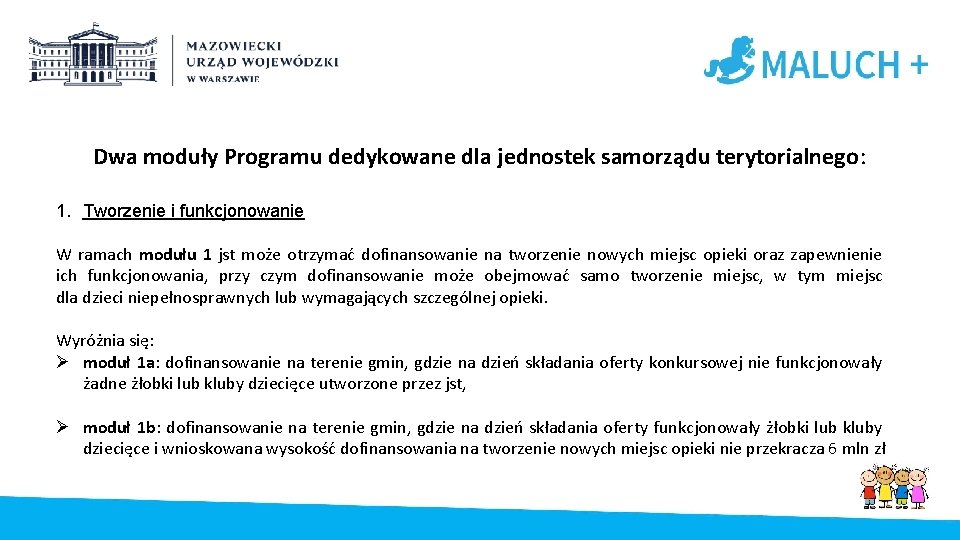 MAZOWIECKI URZĄD WOJEWÓDZKI W WARSZAWIE

MALUCH +

Dwa moduły Programu dedykowane dla jednostek samorządu terytorialnego:

1. Tworzenie i funkcjonowanie

W ramach modułu 1 jst może otrzymać dofinansowanie na tworzenie nowych miejsc opieki oraz zapewnienie ich funkcjonowania, przy czym dofinansowanie może obejmować samo tworzenie miejsc, w tym miejsc dla dzieci niepełnosprawnych lub wymagających szczególnej opieki.

Wyróżnia się:
➢ moduł 1a: dofinansowanie na terenie gmin, gdzie na dzień składania oferty konkursowej nie funkcjonowały żadne żłobki lub kluby dziecięce utworzone przez jst,

➢ moduł 1b: dofinansowanie na terenie gmin, gdzie na dzień składania oferty funkcjonowały żłobki lub kluby dziecięce i wnioskowana wysokość dofinansowania na tworzenie nowych miejsc opieki nie przekracza 6 mln zł